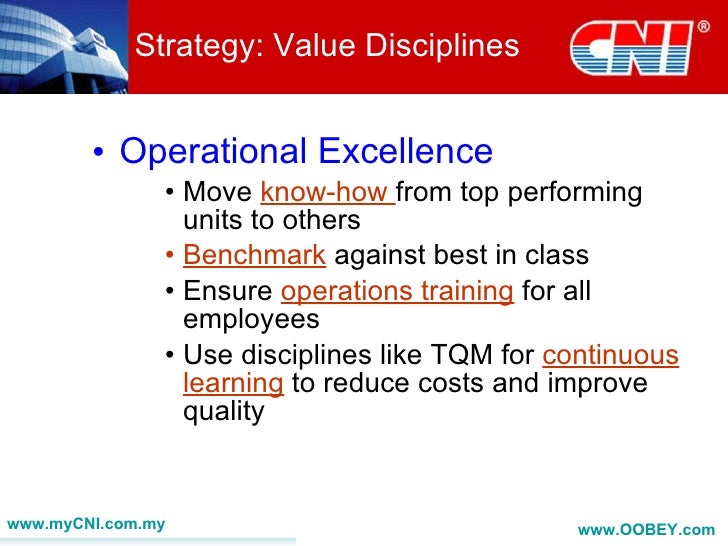 Strategy: Value Disciplines

CNI®

• Operational Excellence
  • Move know-how from top performing units to others
  • Benchmark against best in class
  • Ensure operations training for all employees
  • Use disciplines like TQM for continuous learning to reduce costs and improve quality

www.myCNI.com.my

www.OOBEY.com